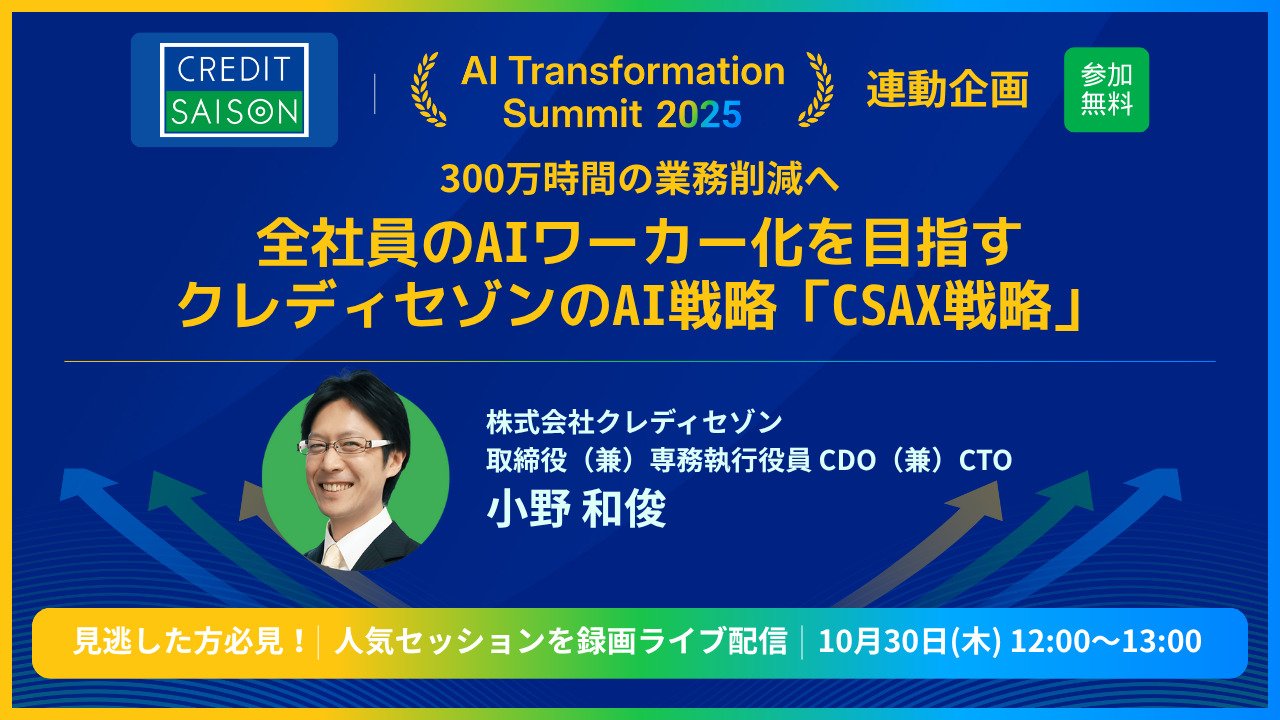 CREDIT SAISON

AI Transformation Summit 2025

連動企画

参加無料

300万時間の業務削減へ

全社員のAIワーカー化を目指す
クレディセゾンのAI戦略「CSAX戦略」

株式会社クレディセゾン
取締役（兼）専務執行役員 CDO（兼）CTO
小野 和俊

見逃した方必見！ | 人気セッションを録画ライブ配信 | 10月30日(木) 12:00〜13:00